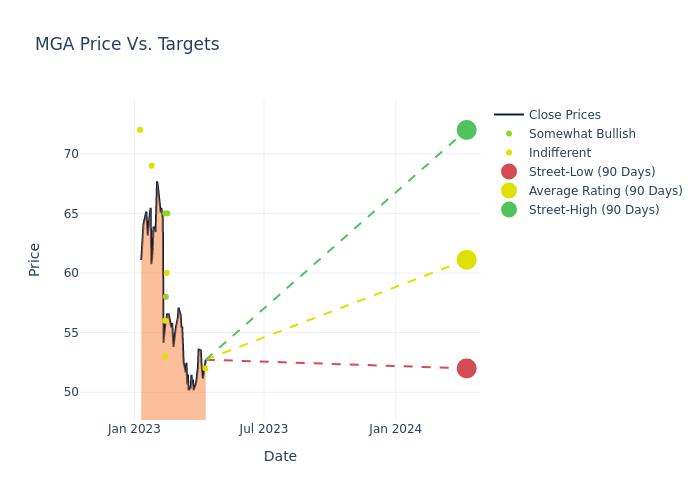 MGA Price Vs. Targets

Close Prices
Somewhat Bullish
Indifferent
Street-Low (90 Days)
Average Rating (90 Days)
Street-High (90 Days)

Price

70
65
60
55
50

Jan 2023
Jul 2023
Jan 2024

Date